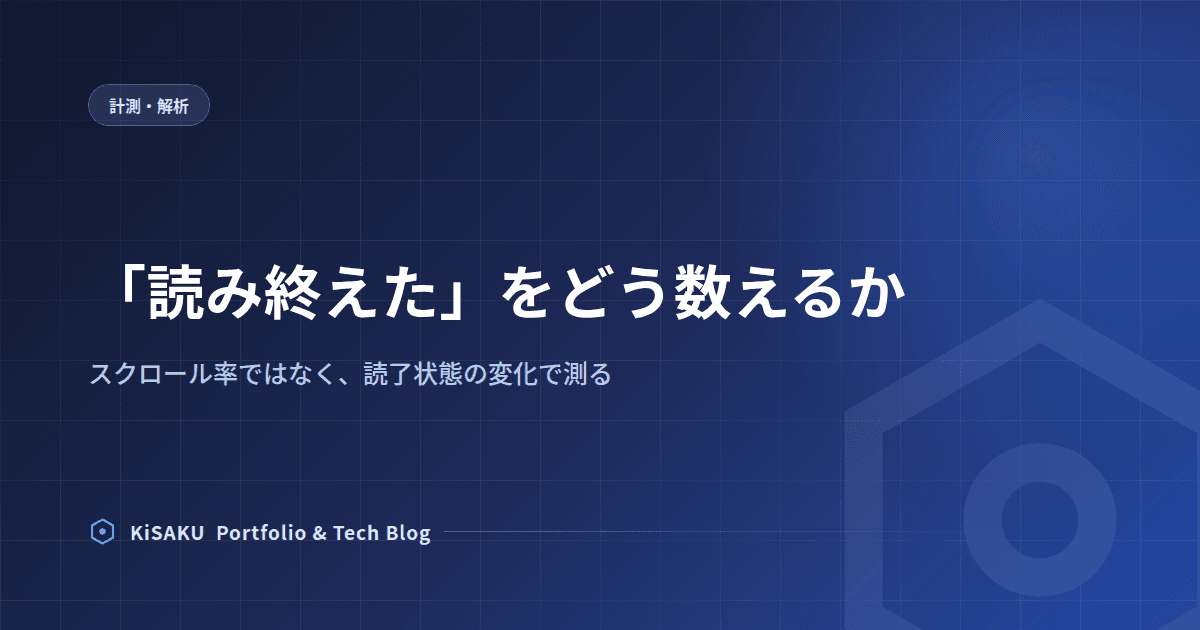 計測・解析

「読み終えた」をどう数えるか

スクロール率ではなく、読了状態の変化で測る

KiSAKU Portfolio & Tech Blog